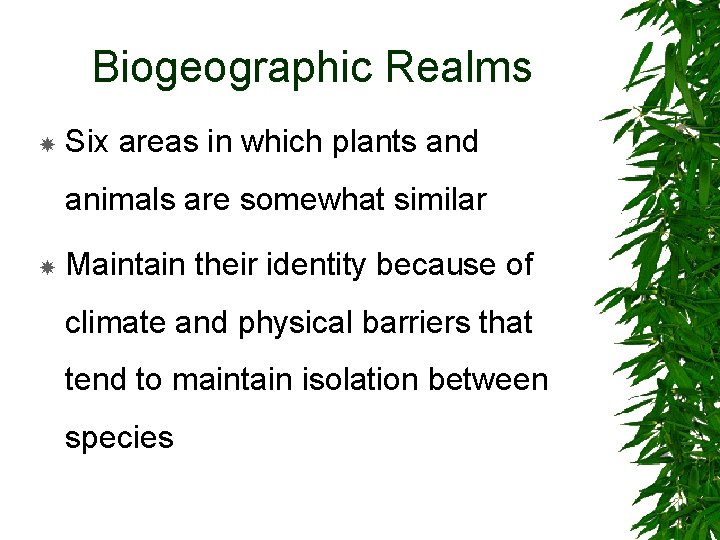 Biogeographic Realms

Six areas in which plants and animals are somewhat similar

Maintain their identity because of climate and physical barriers that tend to maintain isolation between species